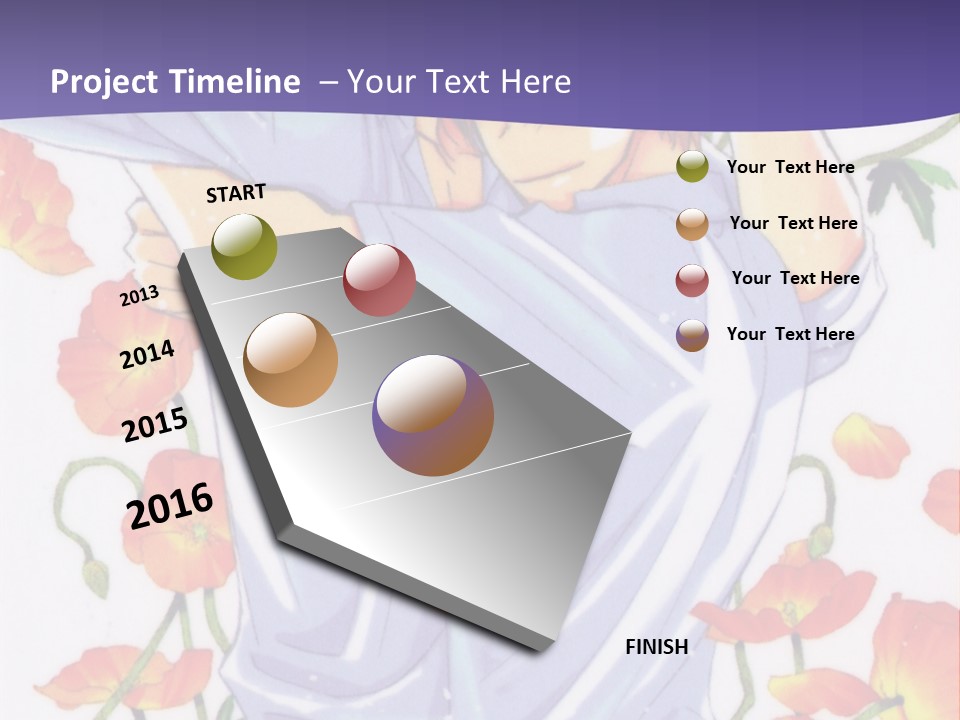 Project Timeline – Your Text Here

START

2013

2014

2015

2016

FINISH

Your Text Here

Your Text Here

Your Text Here

Your Text Here